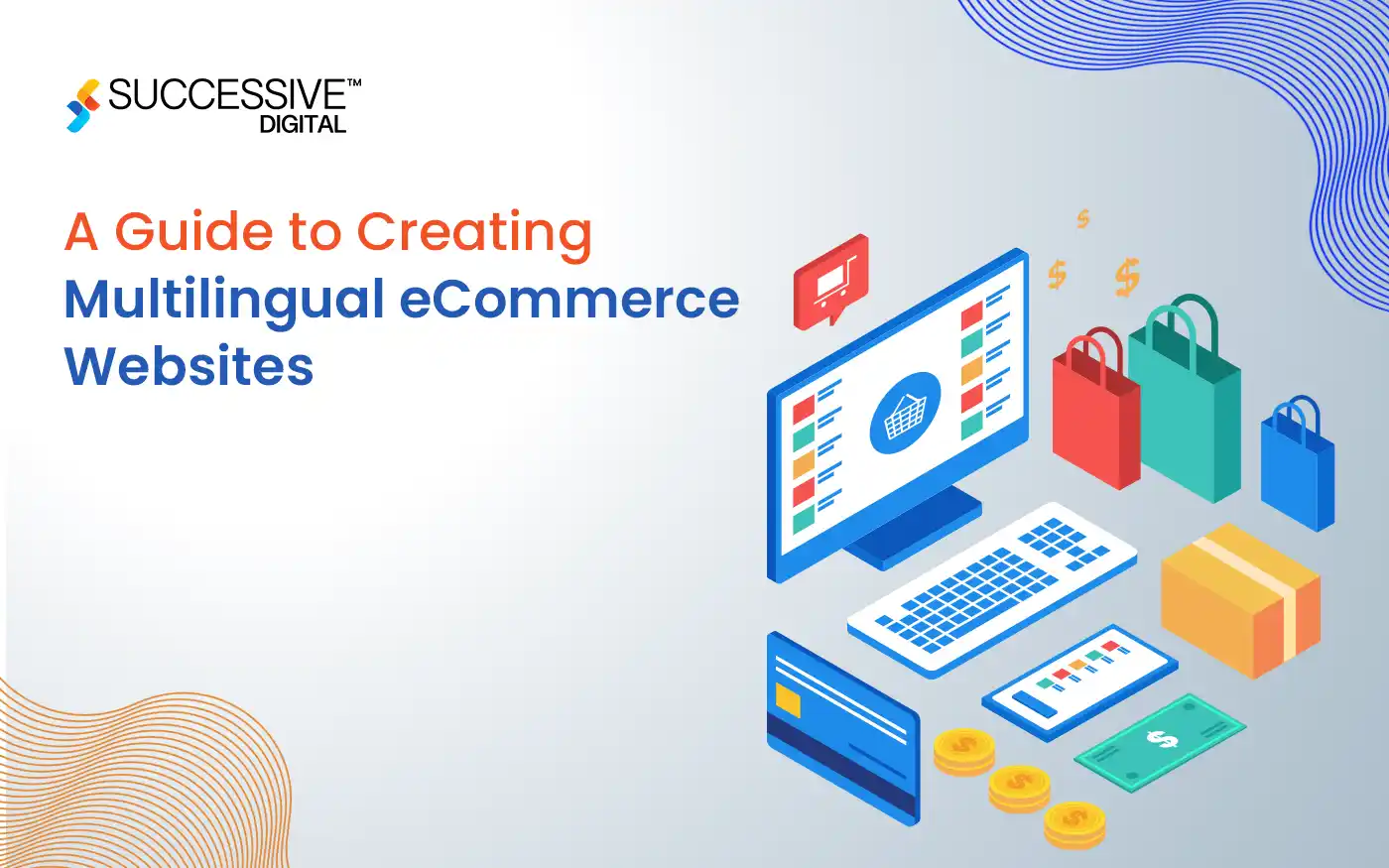 SUCCESSIVE™
DIGITAL

A Guide to Creating Multilingual eCommerce Websites

$ $ $

$